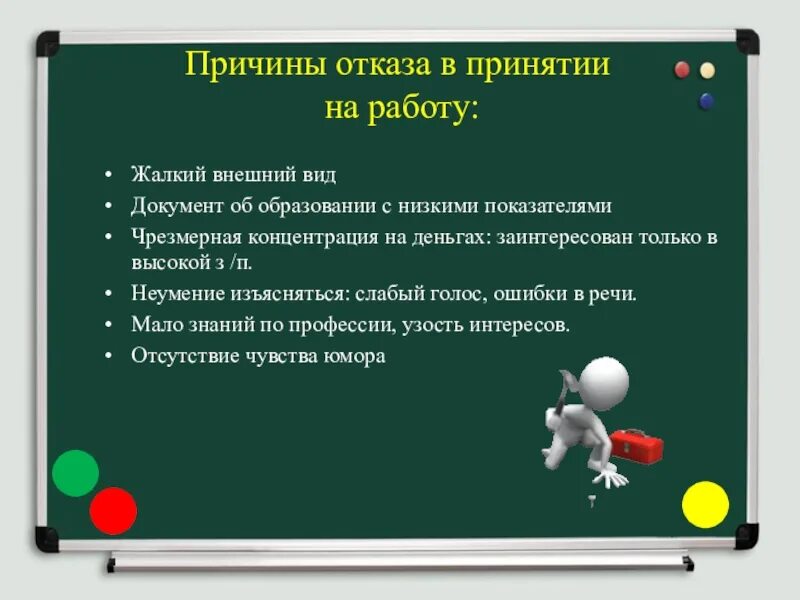 Причины отказа в принятии на работу:

• Жалкий внешний вид
• Документ об образовании с низкими показателями
• Чрезмерная концентрация на деньгах: заинтересован только в высокой з /п.
• Неумение изъясняться: слабый голос, ошибки в речи.
• Мало знаний по профессии, узость интересов.
• Отсутствие чувства юмора